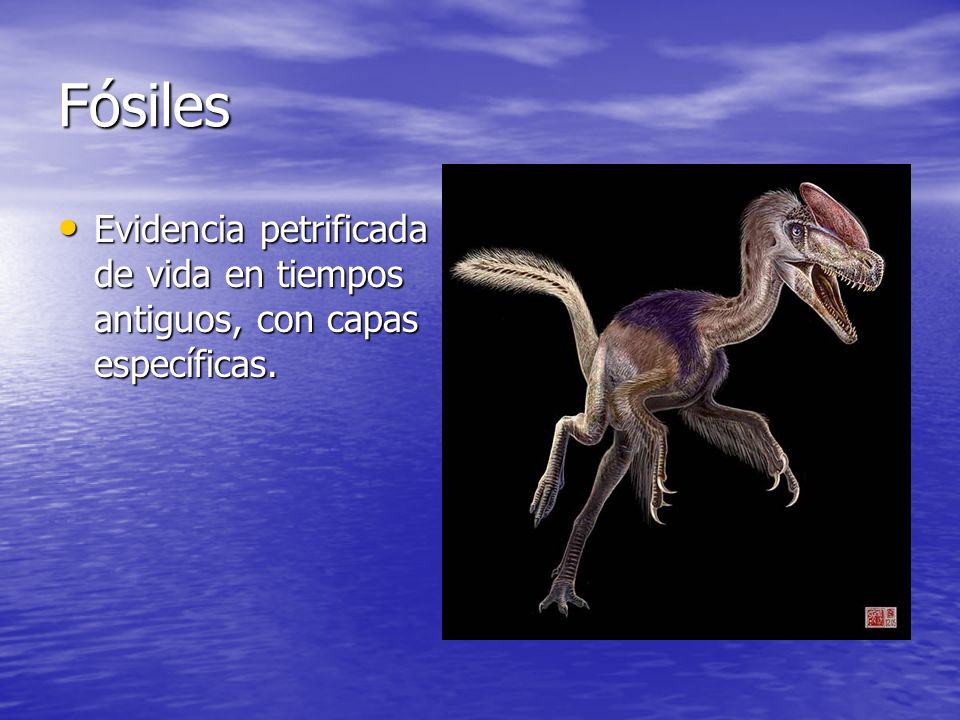 Fósiles

• Evidencia petrificada de vida en tiempos antiguos, con capas específicas.